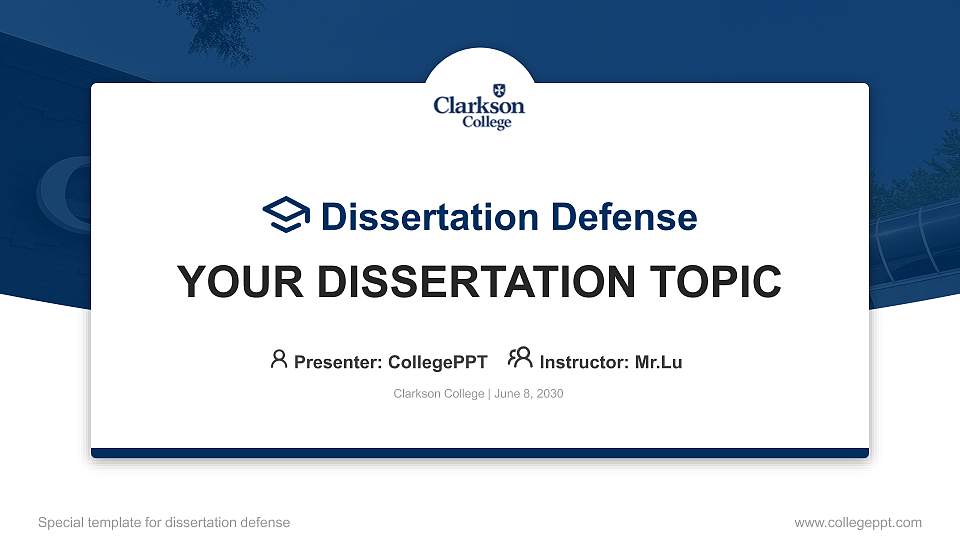 Clarkson College

Dissertation Defense

YOUR DISSERTATION TOPIC

Presenter: CollegePPT Instructor: Mr.Lu

Clarkson College | June 8, 2030

Special template for dissertation defense

www.collegeppt.com